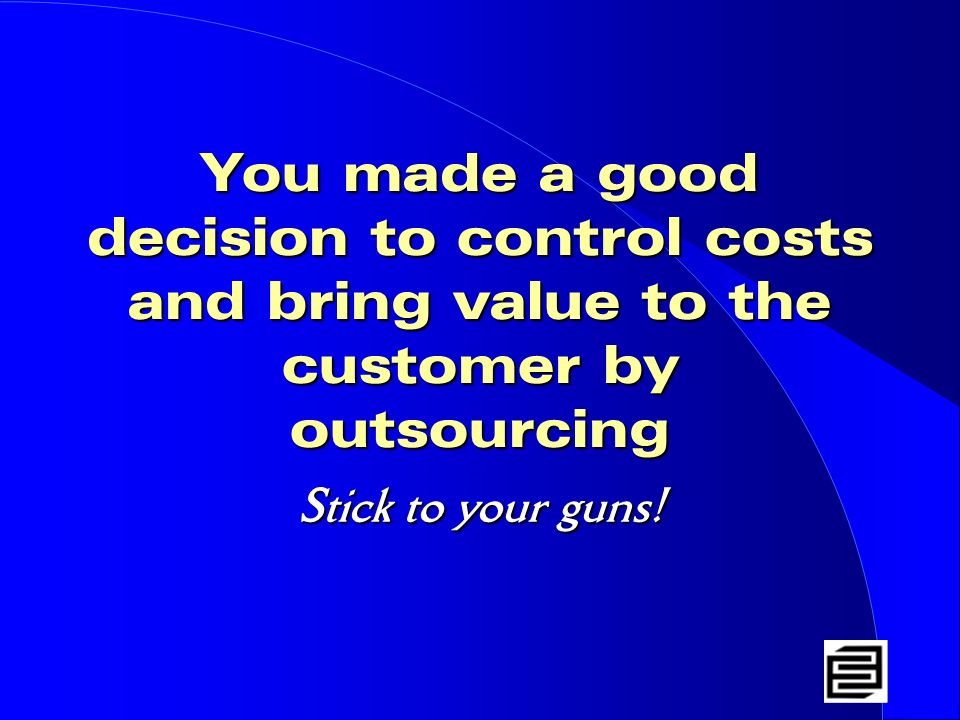 You made a good decision to control costs and bring value to the customer by outsourcing

Stick to your guns!